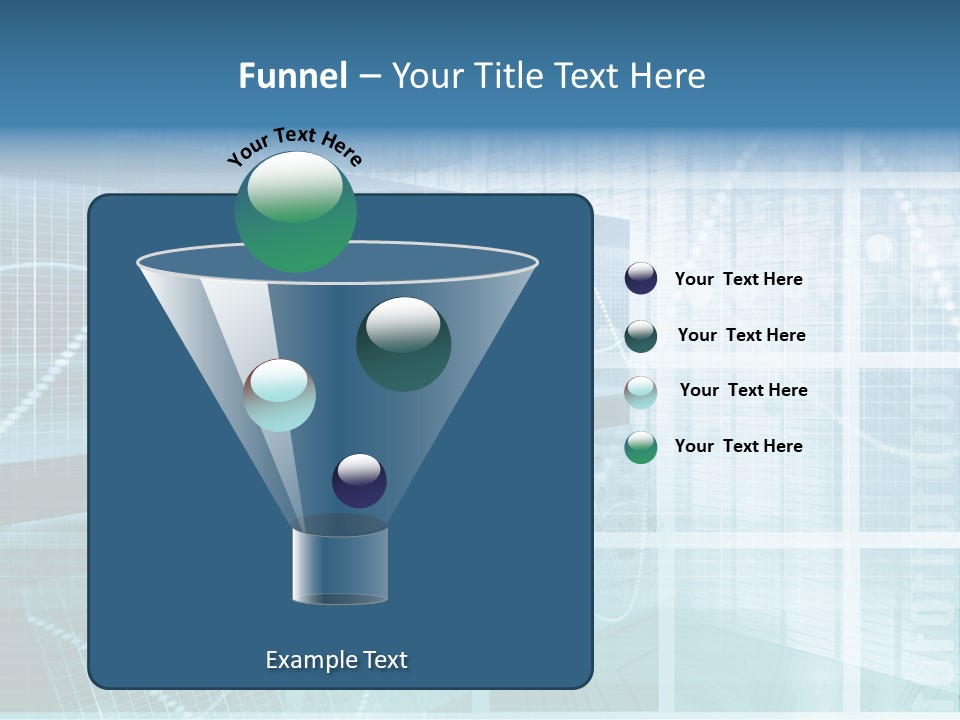 Funnel – Your Title Text Here

Your Text Here

Your Text Here

Your Text Here

Your Text Here

Your Text Here

Example Text